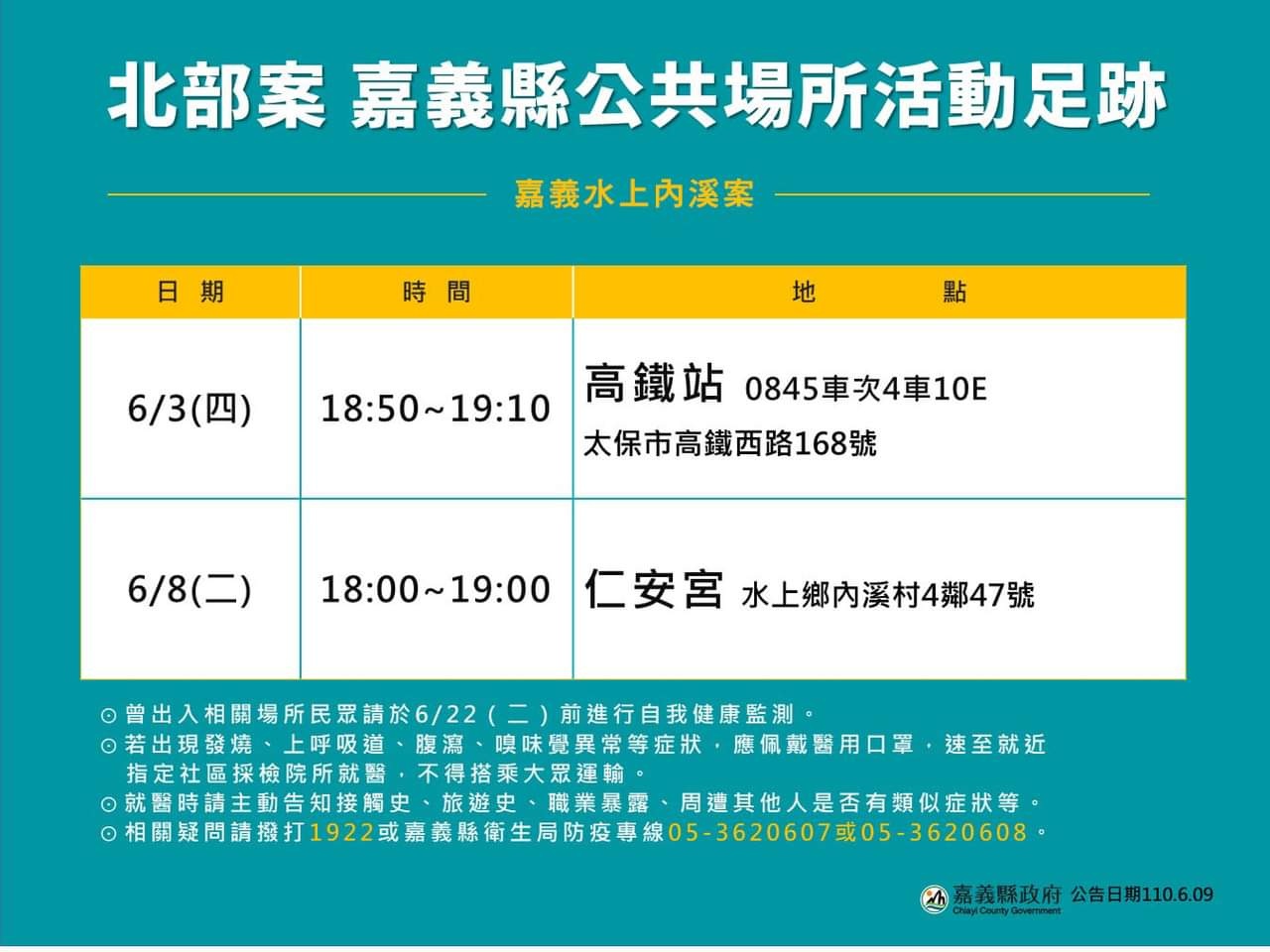 北部案 嘉義縣公共場所活動足跡

嘉義水上內溪案

| 日期 | 時間 | 地點 |
|---|---|---|
| 6/3(四) | 18:50~19:10 | 高鐵站 0845車次4車10E 太保市高鐵西路168號 |
| 6/8(二) | 18:00~19:00 | 仁安宮 水上鄉內溪村4鄰47號 |

⊙曾出入相關場所民眾請於6/22（二）前進行自我健康監測。
⊙若出現發燒、上呼吸道、腹瀉、嗅味覺異常等症狀，應佩戴醫用口罩，速至就近指定社區採檢院所就醫，不得搭乘大眾運輸。
⊙就醫時請主動告知接觸史、旅遊史、職業暴露、周遭其他人是否有類似症狀等。
⊙相關疑問請撥打1922或嘉義縣衛生局防疫專線05-3620607或05-3620608。

嘉義縣政府 Chiayi County Government 公告日期110.6.09